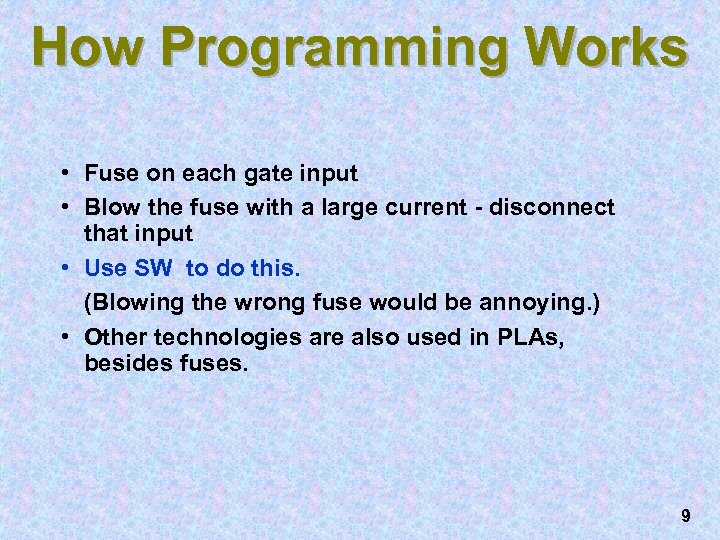 How Programming Works

• Fuse on each gate input
• Blow the fuse with a large current - disconnect that input
• Use SW to do this.
(Blowing the wrong fuse would be annoying.)
• Other technologies are also used in PLAs, besides fuses.

9